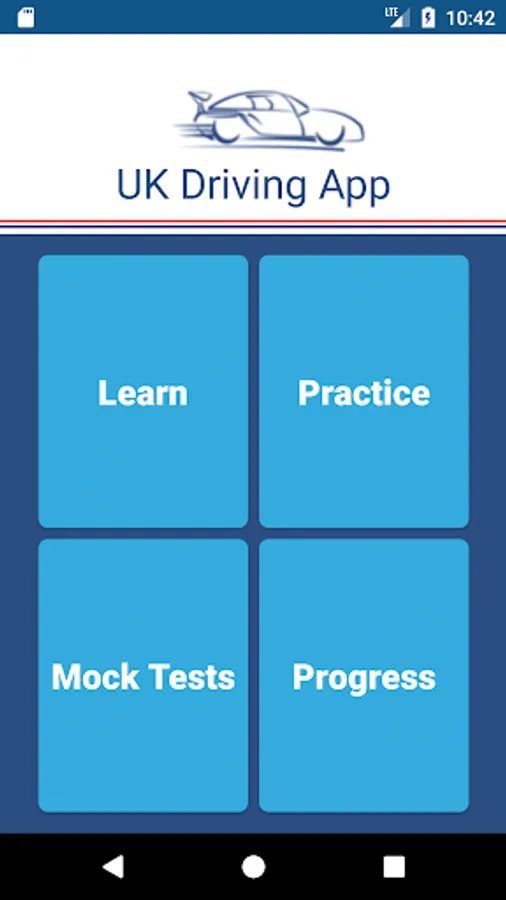 LTE 10:42

UK Driving App

Learn

Practice

Mock Tests

Progress